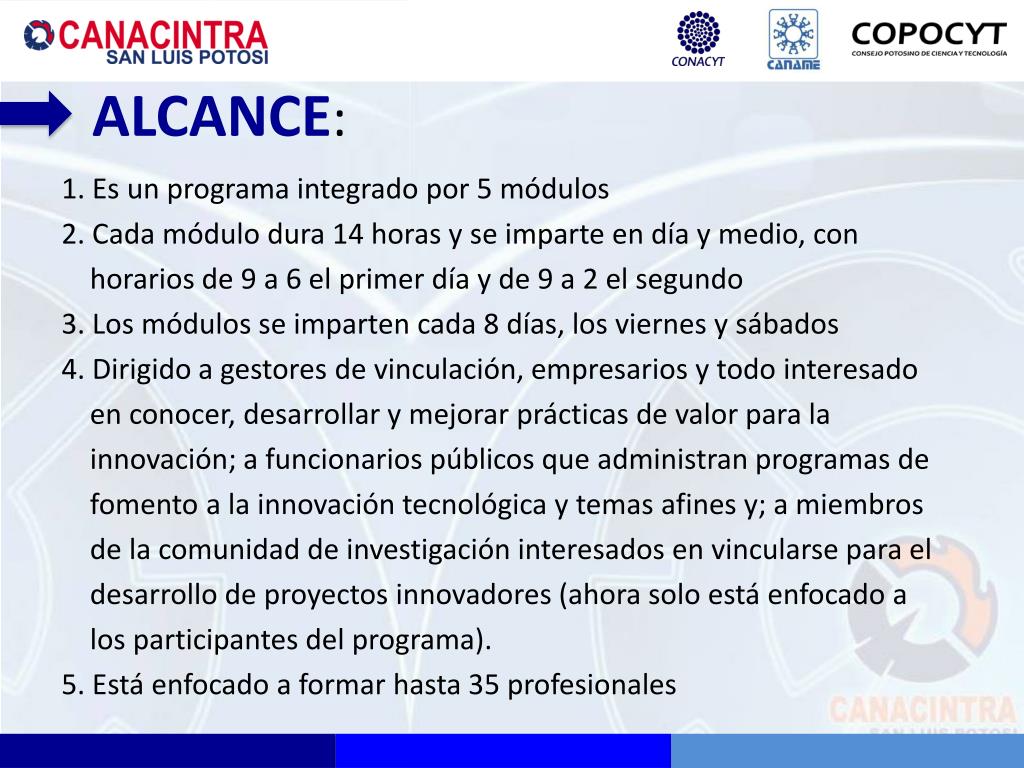 CANACINTRA
SAN LUIS POTOSI

CONACYT

CANAME

COPOCYT
CONSEJO POTOSINO DE CIENCIA Y TECNOLOGÍA

ALCANCE:

1. Es un programa integrado por 5 módulos
2. Cada módulo dura 14 horas y se imparte en día y medio, con horarios de 9 a 6 el primer día y de 9 a 2 el segundo
3. Los módulos se imparten cada 8 días, los viernes y sábados
4. Dirigido a gestores de vinculación, empresarios y todo interesado en conocer, desarrollar y mejorar prácticas de valor para la innovación; a funcionarios públicos que administran programas de fomento a la innovación tecnológica y temas afines y; a miembros de la comunidad de investigación interesados en vincularse para el desarrollo de proyectos innovadores (ahora solo está enfocado a los participantes del programa).
5. Está enfocado a formar hasta 35 profesionales

CANACINTRA
SAN LUIS POTOSI